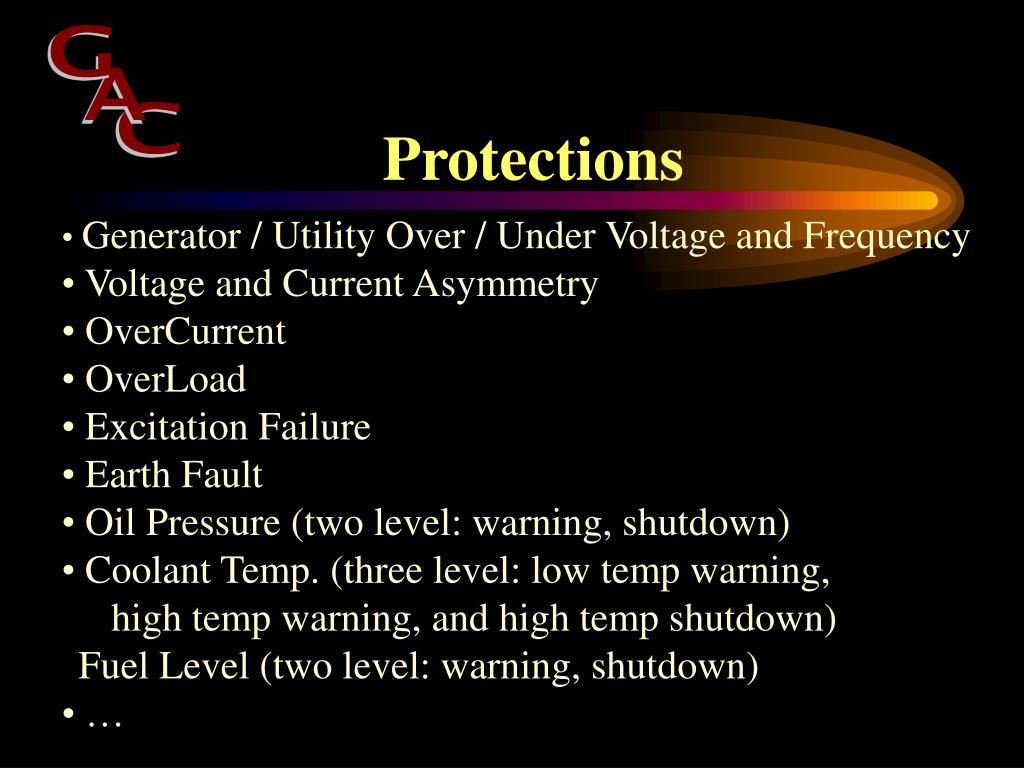 GAC

Protections

• Generator / Utility Over / Under Voltage and Frequency
• Voltage and Current Asymmetry
• OverCurrent
• OverLoad
• Excitation Failure
• Earth Fault
• Oil Pressure (two level: warning, shutdown)
• Coolant Temp. (three level: low temp warning, high temp warning, and high temp shutdown)
Fuel Level (two level: warning, shutdown)
• …